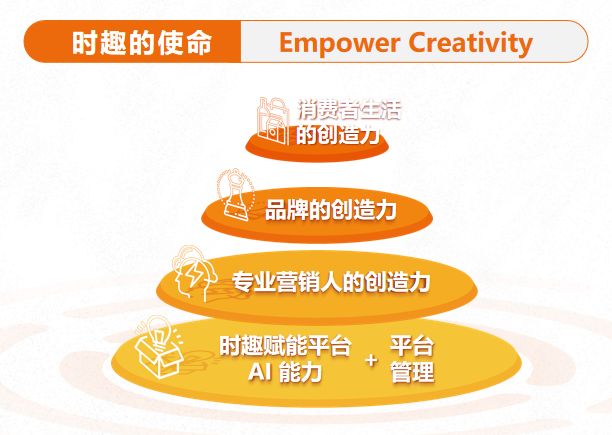 时趣的使命 Empower Creativity

消费者生活的创造力

品牌的创造力

专业营销人的创造力

时趣赋能平台 AI 能力 + 平台管理